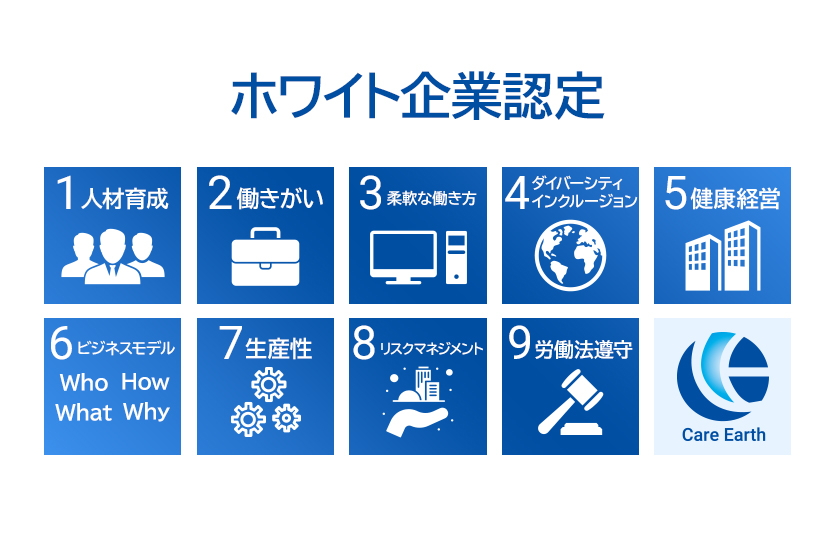 ホワイト企業認定

1 人材育成

2 働きがい

3 柔軟な働き方

4 ダイバーシティ インクルージョン

5 健康経営

6 ビジネスモデル
Who How
What Why

7 生産性

8 リスクマネジメント

9 労働法遵守

Care Earth